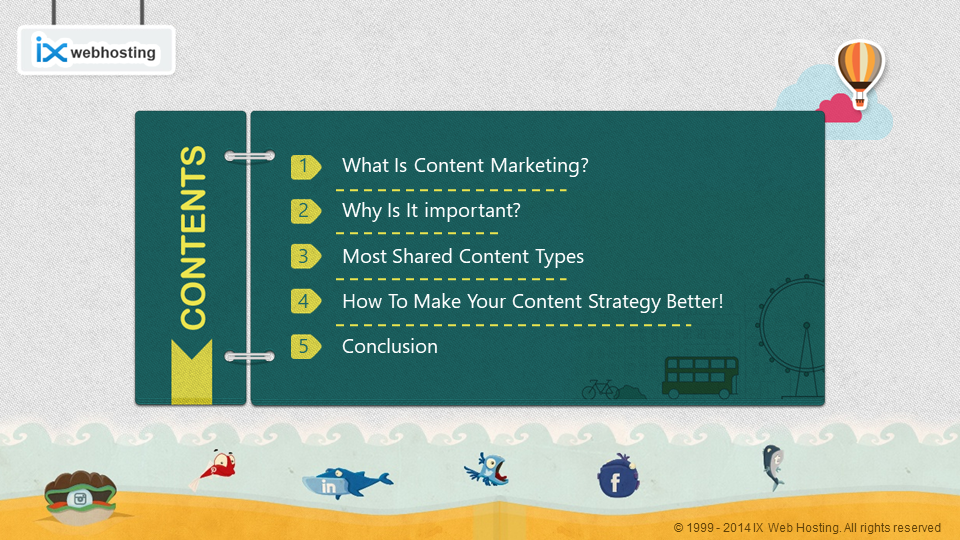 IX webhosting

CONTENTS

1 What Is Content Marketing?

2 Why Is It important?

3 Most Shared Content Types

4 How To Make Your Content Strategy Better!

5 Conclusion

in

f

© 1999 - 2014 IX Web Hosting. All rights reserved